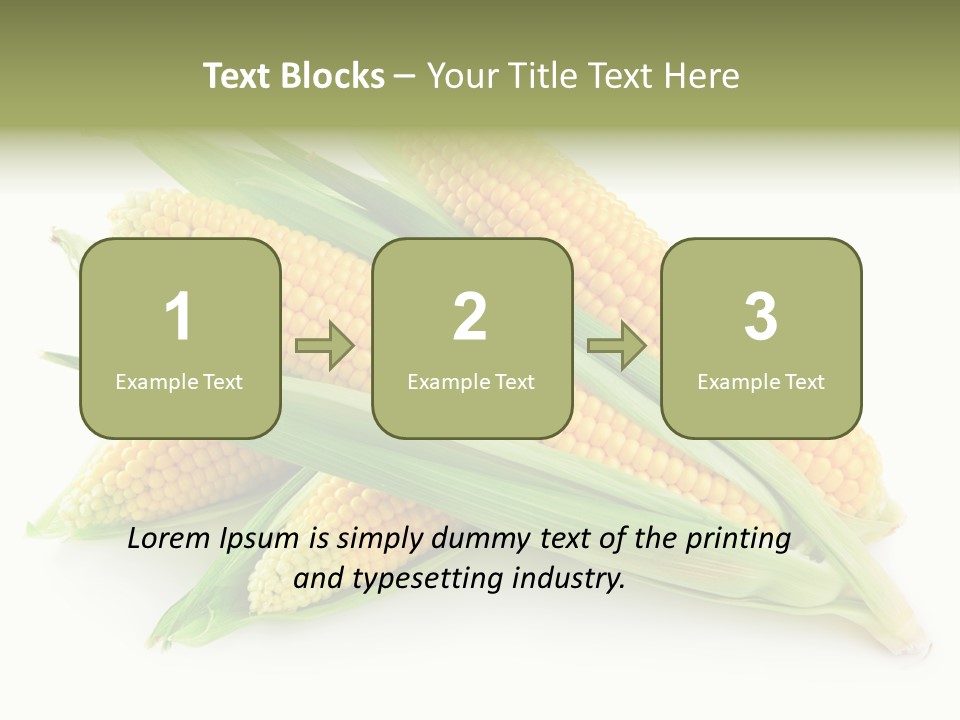 Text Blocks – Your Title Text Here

1
Example Text

2
Example Text

3
Example Text

Lorem Ipsum is simply dummy text of the printing and typesetting industry.